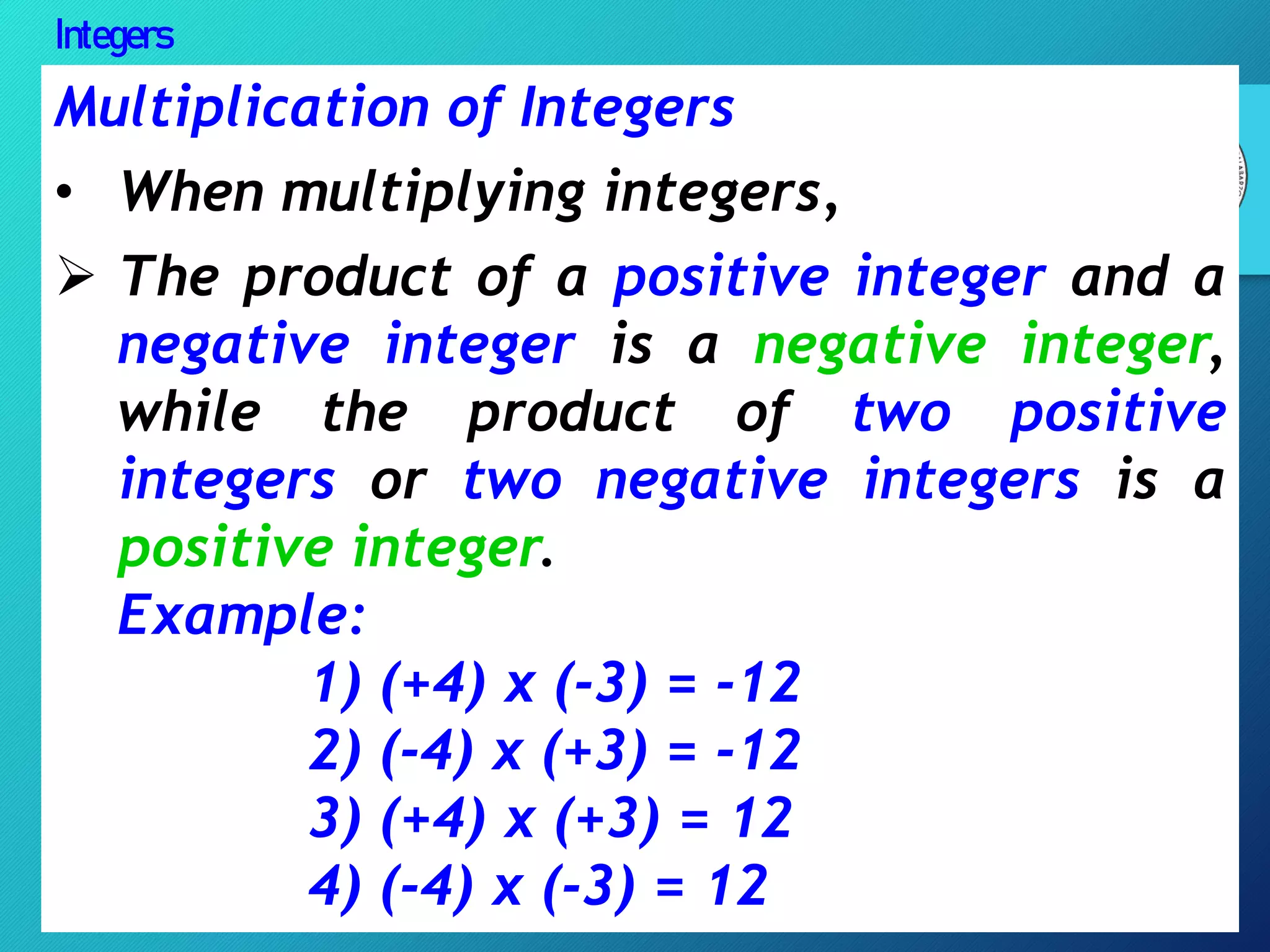 Integers

Multiplication of Integers

• When multiplying integers,

➢ The product of a positive integer and a negative integer is a negative integer, while the product of two positive integers or two negative integers is a positive integer.

Example:

1) (+4) x (-3) = -12
2) (-4) x (+3) = -12
3) (+4) x (+3) = 12
4) (-4) x (-3) = 12